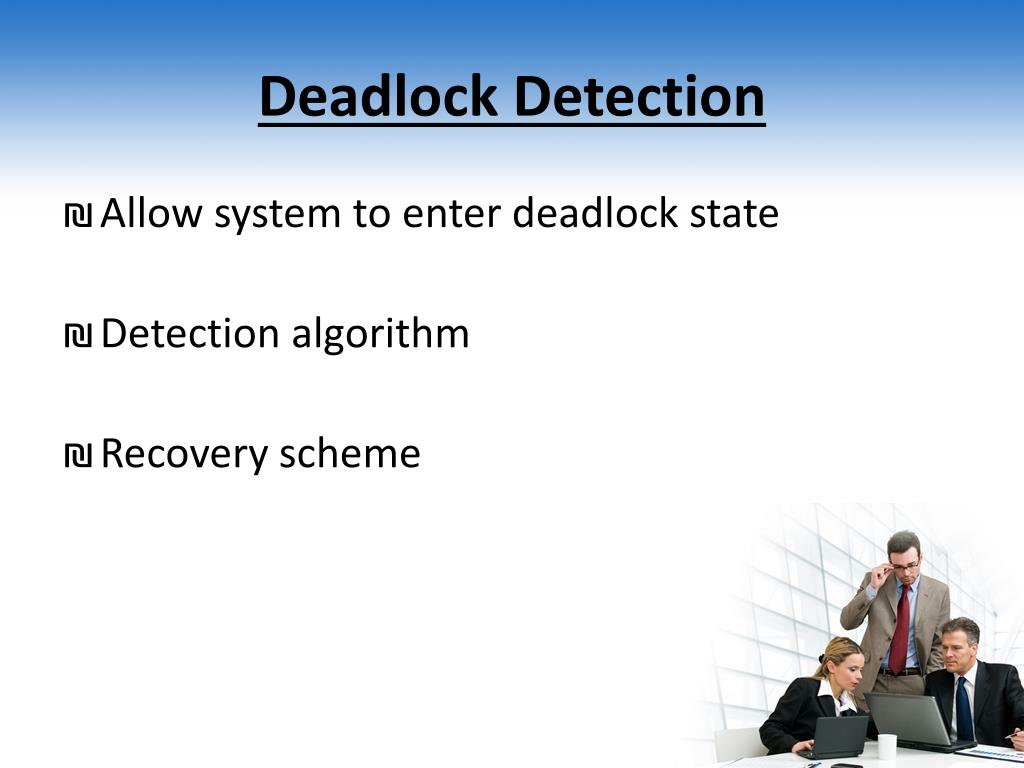 Deadlock Detection

₪ Allow system to enter deadlock state

₪ Detection algorithm

₪ Recovery scheme